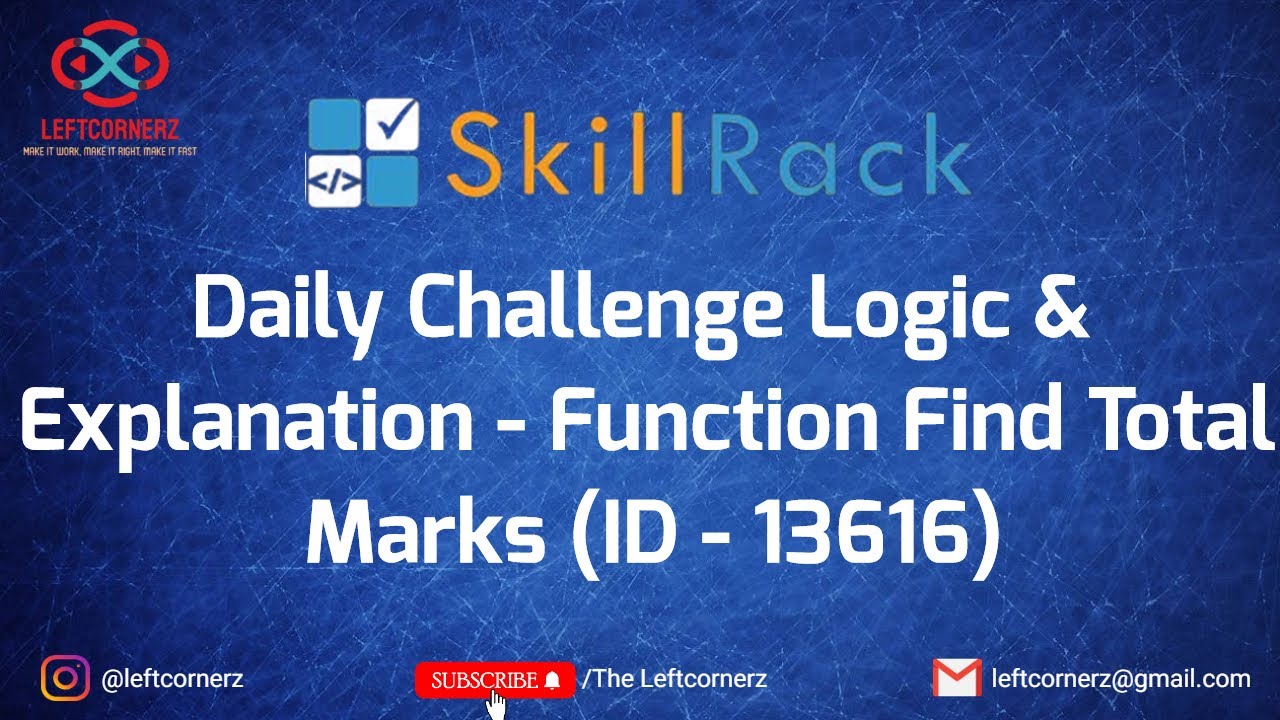 LEFTCORNERZ
MAKE IT WORK, MAKE IT RIGHT, MAKE IT FAST

</> SkillRack

Daily Challenge Logic & Explanation - Function Find Total Marks (ID - 13616)

@leftcornerz

SUBSCRIBE /The Leftcornerz

leftcornerz@gmail.com